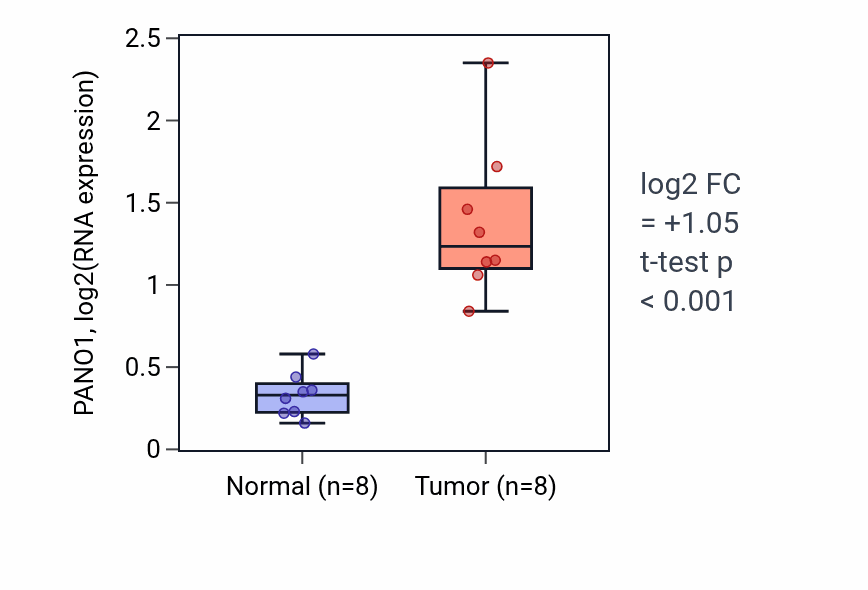 PANO1, log2(RNA expression)

2.5
2
1.5
1
0.5
0

Normal (n=8)
Tumor (n=8)

log2 FC
= +1.05
t-test p
< 0.001